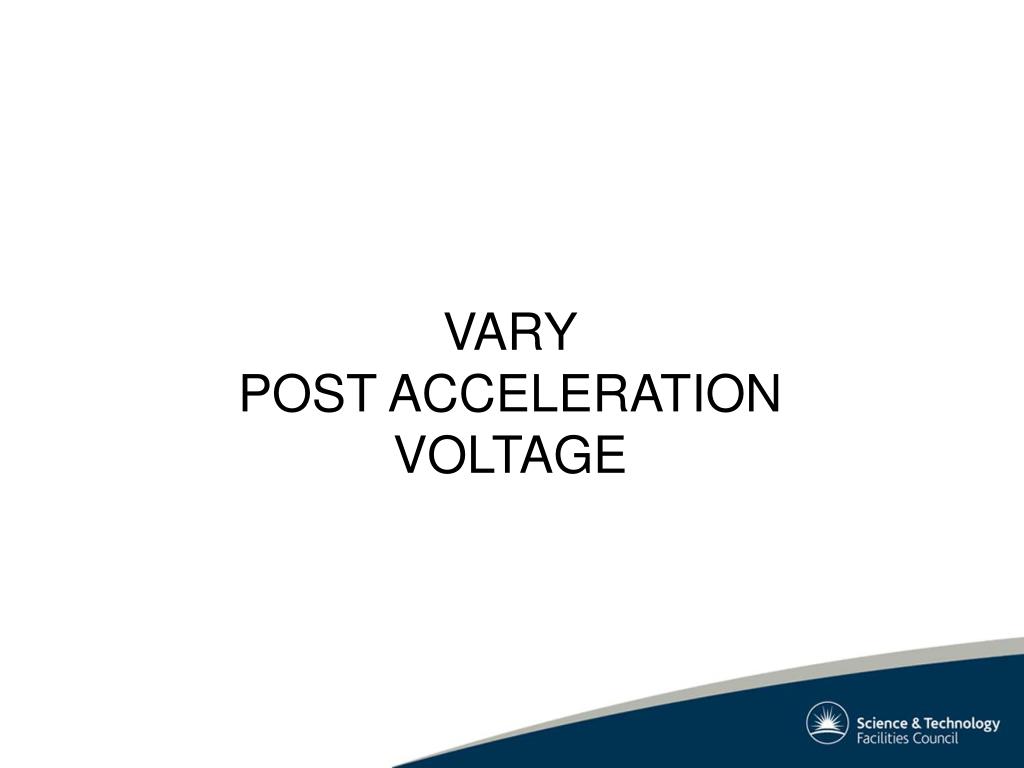 VARY
POST ACCELERATION
VOLTAGE

Science & Technology
Facilities Council